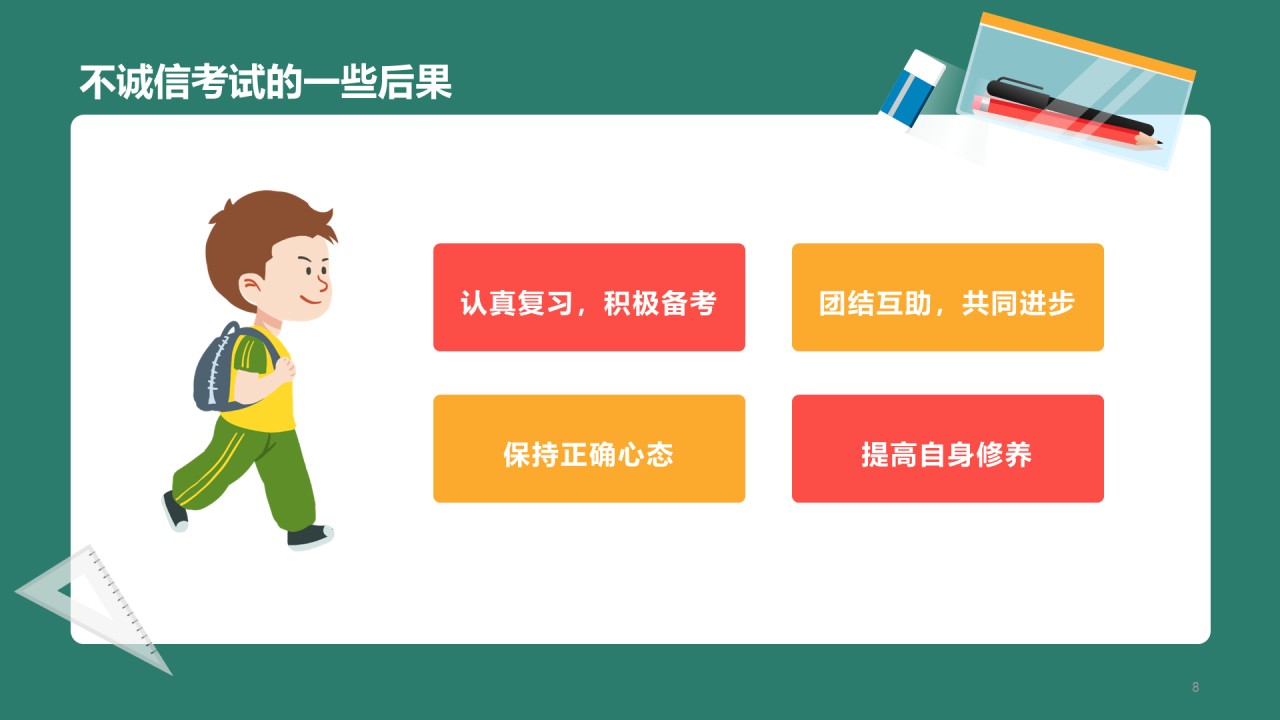 不诚信考试的一些后果

认真复习，积极备考

团结互助，共同进步

保持正确心态

提高自身修养

8